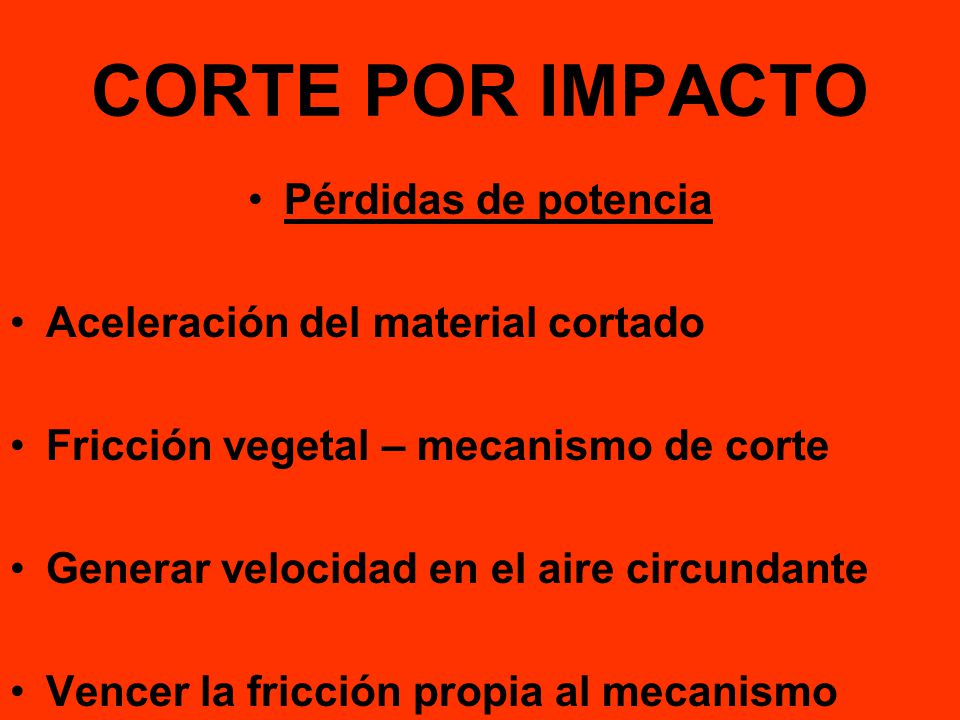 CORTE POR IMPACTO

• Pérdidas de potencia

• Aceleración del material cortado

• Fricción vegetal – mecanismo de corte

• Generar velocidad en el aire circundante

• Vencer la fricción propia al mecanismo